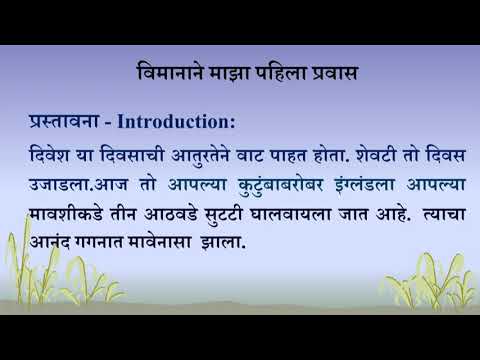 विमानाने माझा पहिला प्रवास

प्रस्तावना - Introduction:

दिवेश या दिवसाची आतुरतेने वाट पाहत होता. शेवटी तो दिवस उजाडला.आज तो आपल्या कुटुंबाबरोबर इंग्लंडला आपल्या मावशीकडे तीन आठवडे सुटटी घालवायला जात आहे. त्याचा आनंद गगनात मावेनासा झाला.